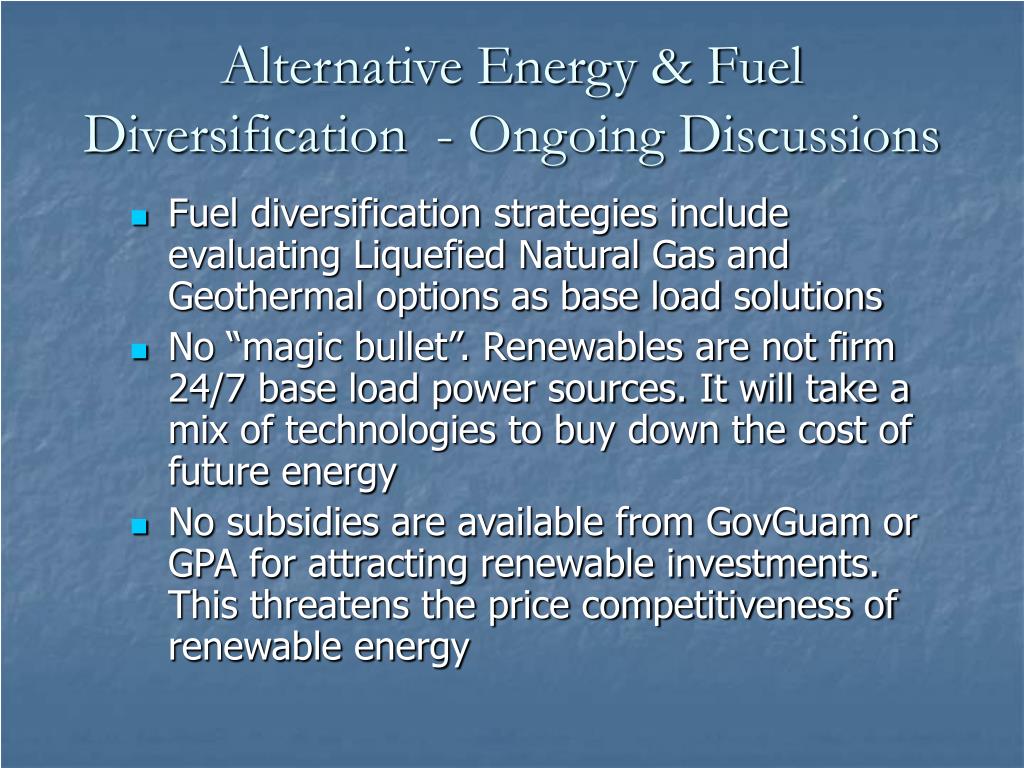 Alternative Energy & Fuel Diversification - Ongoing Discussions

- Fuel diversification strategies include evaluating Liquefied Natural Gas and Geothermal options as base load solutions
- No “magic bullet”. Renewables are not firm 24/7 base load power sources. It will take a mix of technologies to buy down the cost of future energy
- No subsidies are available from GovGuam or GPA for attracting renewable investments. This threatens the price competitiveness of renewable energy